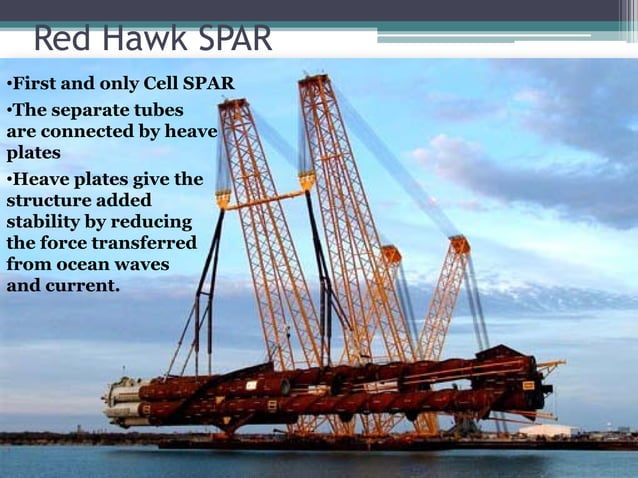 Red Hawk SPAR

•First and only Cell SPAR

•The separate tubes are connected by heave plates

•Heave plates give the structure added stability by reducing the force transferred from ocean waves and current.